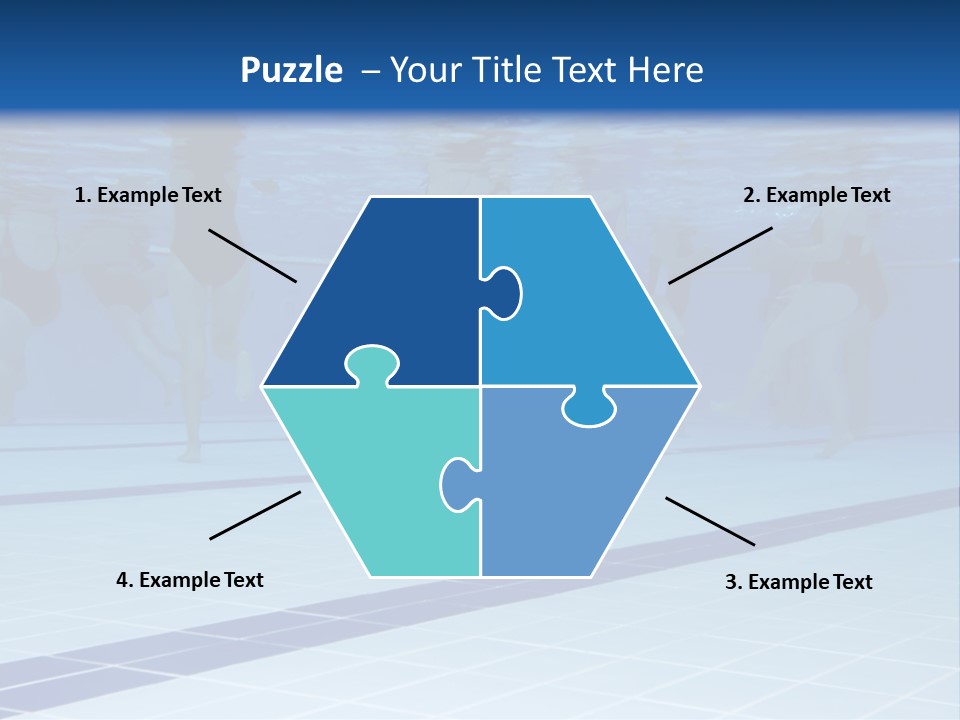 Puzzle – Your Title Text Here

1. Example Text

2. Example Text

4. Example Text

3. Example Text